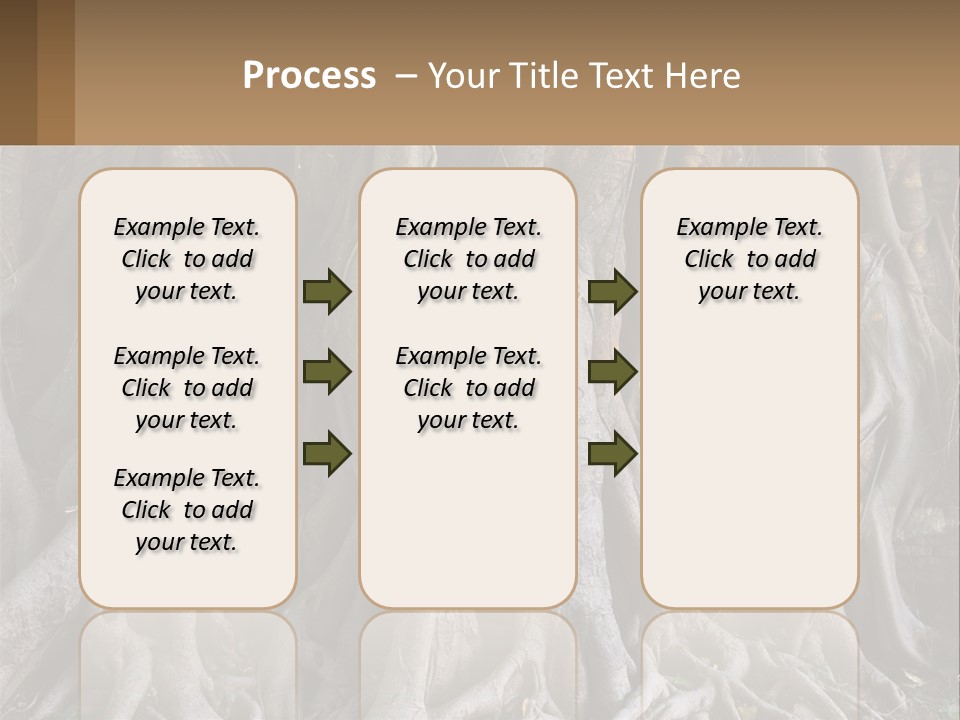 Process – Your Title Text Here

Example Text. Click to add your text.

Example Text. Click to add your text.

Example Text. Click to add your text.

Example Text. Click to add your text.

Example Text. Click to add your text.

Example Text. Click to add your text.